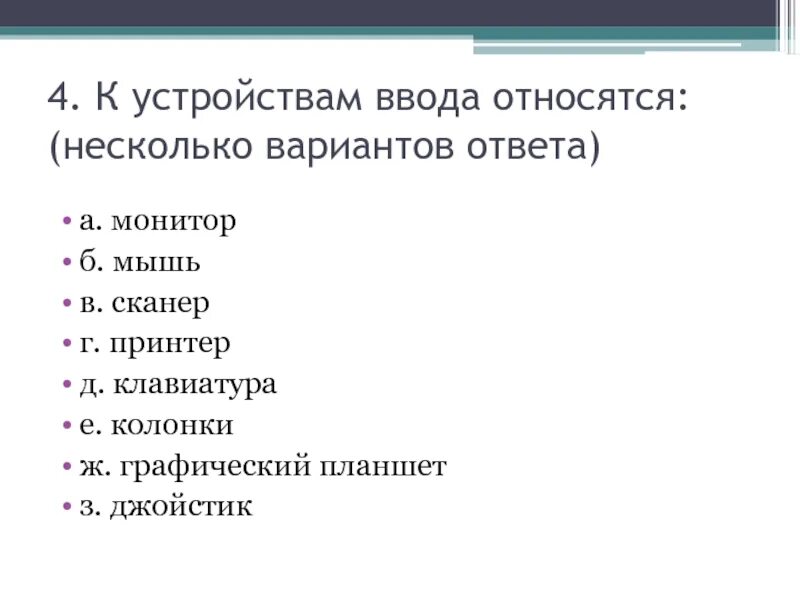 4. К устройствам ввода относятся: (несколько вариантов ответа)

• а. монитор
• б. мышь
• в. сканер
• г. принтер
• д. клавиатура
• е. колонки
• ж. графический планшет
• з. джойстик